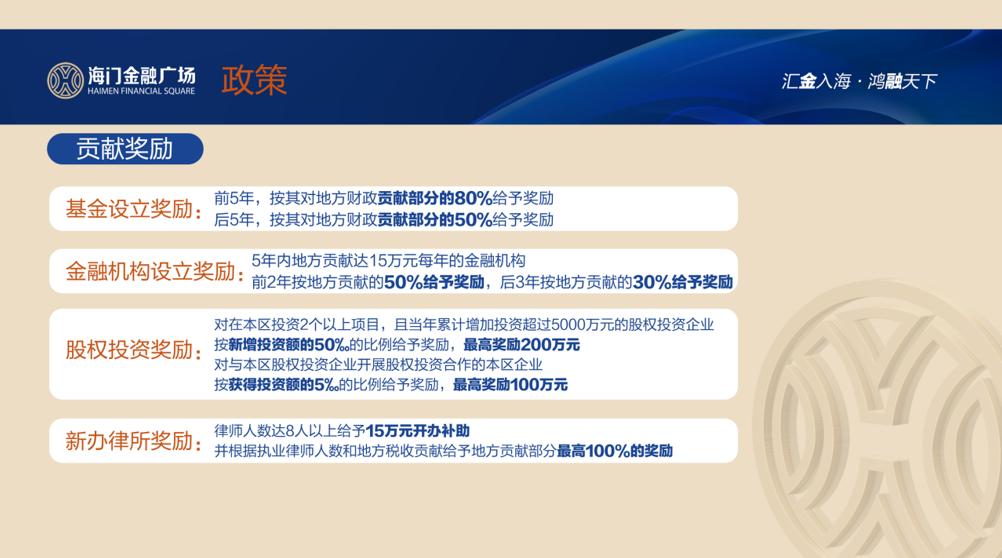 海门金融广场
HAIMEN FINANCIAL SQUARE

政策

汇金入海 · 鸿融天下

贡献奖励

基金设立奖励：
前5年，按其对地方财政贡献部分的80%给予奖励
后5年，按其对地方财政贡献部分的50%给予奖励

金融机构设立奖励：
5年内地方贡献达15万元每年的金融机构
前2年按地方贡献的50%给予奖励，后3年按地方贡献的30%给予奖励

股权投资奖励：
对在本区投资2个以上项目，且当年累计增加投资超过5000万元的股权投资企业
按新增投资额的50‰的比例给予奖励，最高奖励200万元
对与本区股权投资企业开展股权投资合作的本区企业
按获得投资额的5‰的比例给予奖励，最高奖励100万元

新办律所奖励：
律师人数达8人以上给予15万元开办补助
并根据执业律师人数和地方税收贡献给予地方贡献部分最高100%的奖励